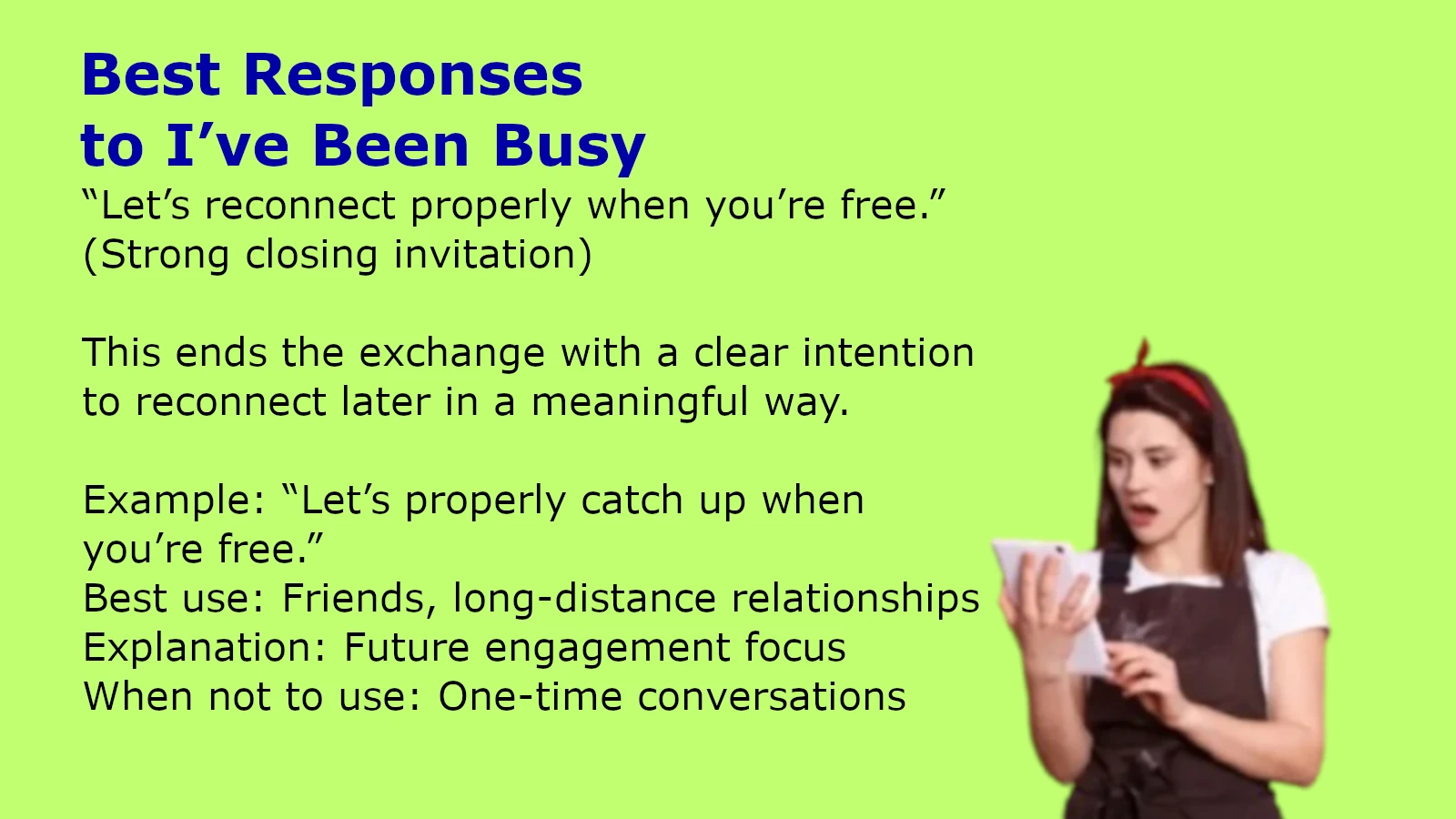 Best Responses
to I’ve Been Busy
“Let’s reconnect properly when you’re free.”
(Strong closing invitation)

This ends the exchange with a clear intention to reconnect later in a meaningful way.

Example: “Let’s properly catch up when you’re free.”
Best use: Friends, long-distance relationships
Explanation: Future engagement focus
When not to use: One-time conversations